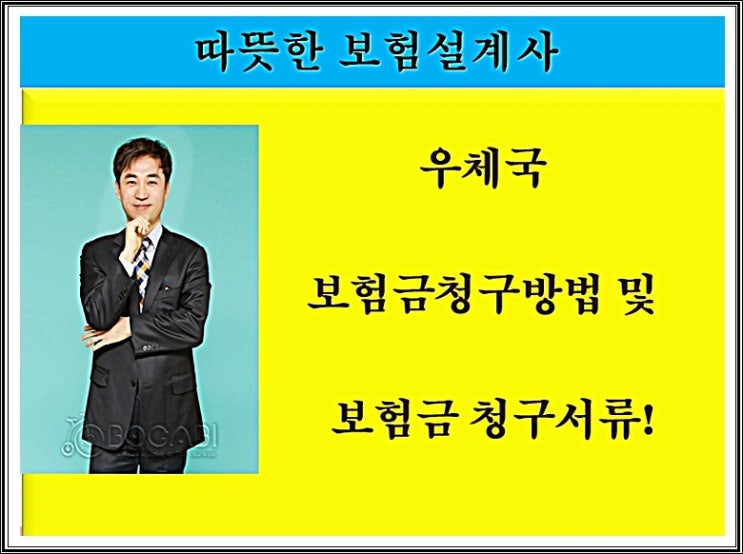 따뜻한 보험설계사

BOGABI

우체국

보험금청구방법 및

보험금 청구서류!